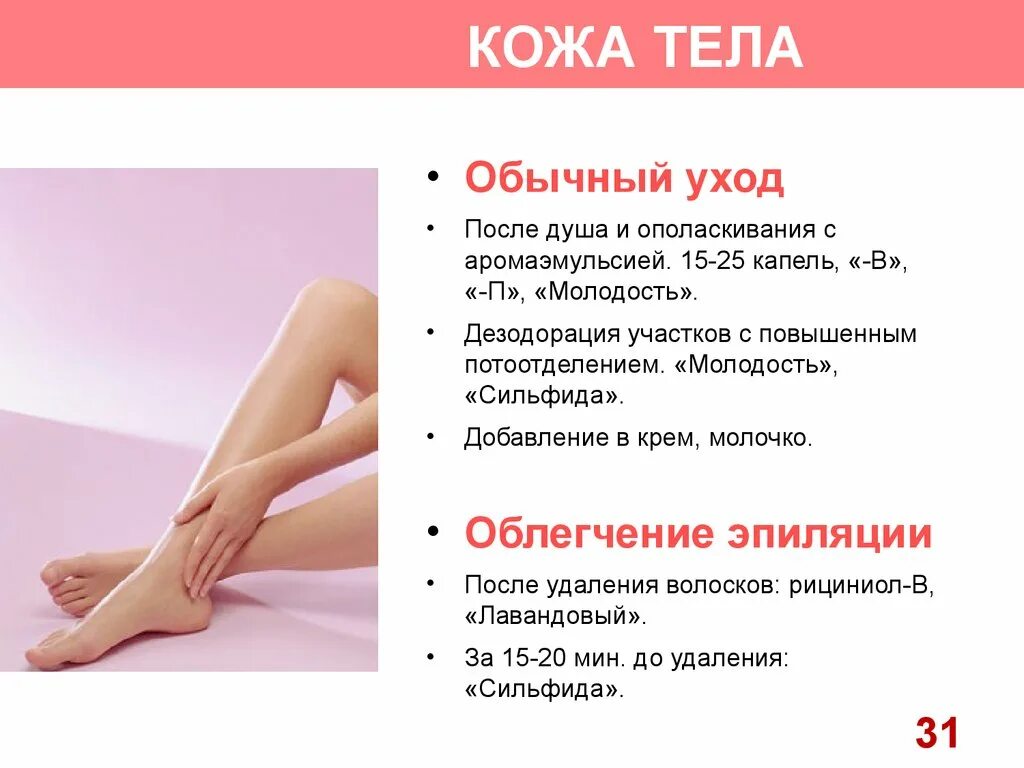 КОЖА ТЕЛА

• Обычный уход

• После душа и ополаскивания с аромаэмульсией. 15-25 капель, «-В», «-П», «Молодость».

• Дезодорация участков с повышенным потоотделением. «Молодость», «Сильфида».

• Добавление в крем, молочко.

• Облегчение эпиляции

• После удаления волосков: рициниол-В, «Лавандовый».

• За 15-20 мин. до удаления: «Сильфида».

31